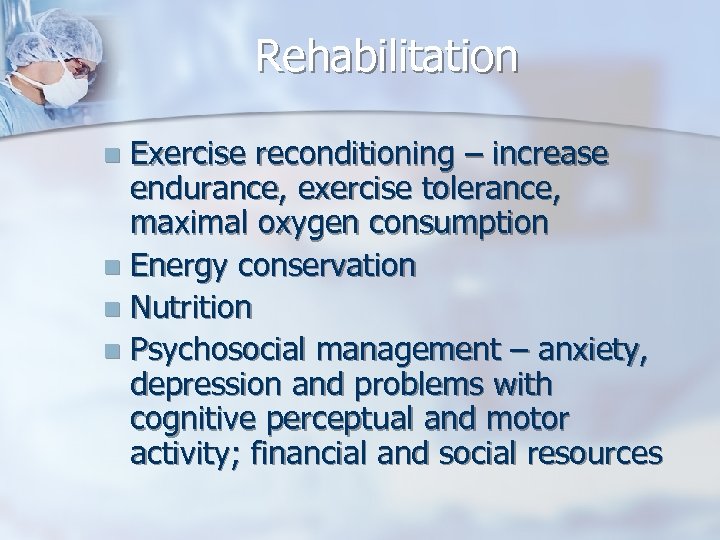 Rehabilitation

- Exercise reconditioning – increase endurance, exercise tolerance, maximal oxygen consumption
- Energy conservation
- Nutrition
- Psychosocial management – anxiety, depression and problems with cognitive perceptual and motor activity; financial and social resources